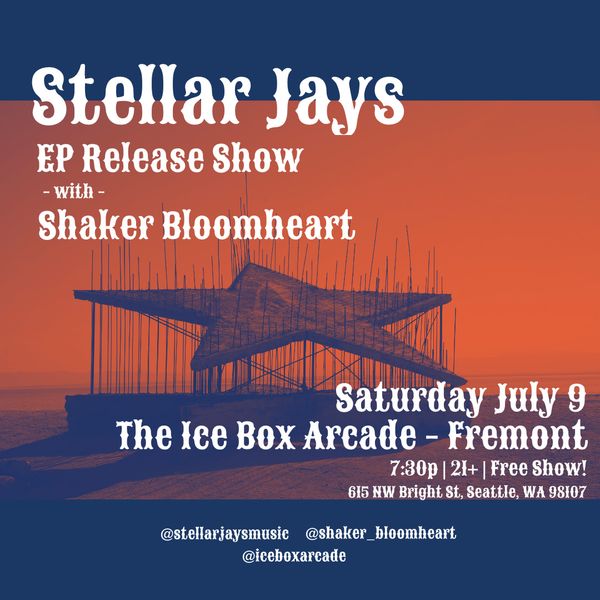 Stellar Jays
EP Release Show
- with -
Shaker Bloomheart

Saturday July 9
The Ice Box Arcade - Fremont
7:30p | 21+ | Free Show!
615 NW Bright St, Seattle, WA 98107

@stellarjaysmusic @shaker_bloomheart
@iceboxarcade